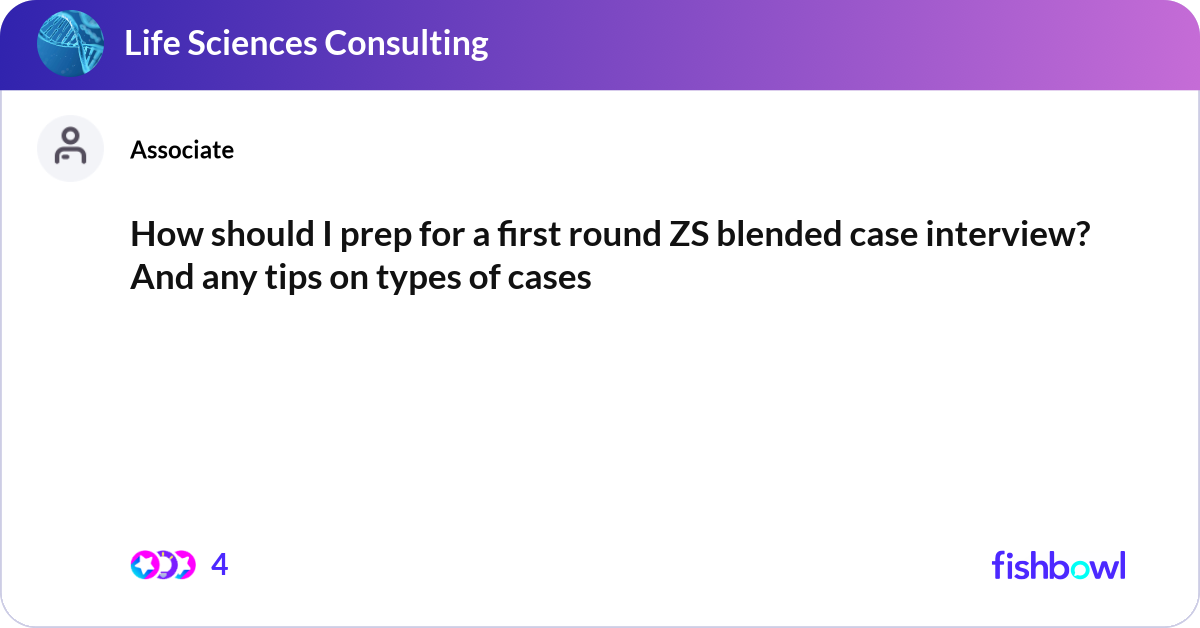 Life Sciences Consulting

Associate

How should I prep for a first round ZS blended case interview? And any tips on types of cases

4

fishbowl